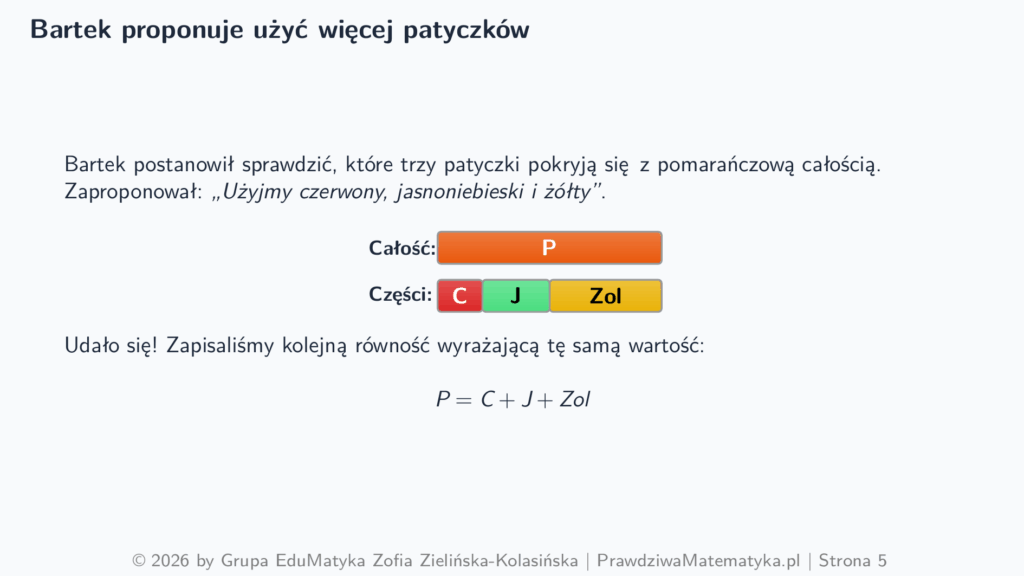 Bartek proponuje użyć więcej patyczków

Bartek postanowił sprawdzić, które trzy patyczki pokryją się z pomarańczową całością. Zaproponował: „Użyjmy czerwony, jasnoniebieski i żółty".

Całość: P

Części: C J Zol

Udało się! Zapisaliśmy kolejną równość wyrażającą tę samą wartość:

$P = C + J + Zol$

© 2026 by Grupa EduMatyka Zofia Zielińska-Kolasińska | PrawdziwaMatematyka.pl | Strona 5